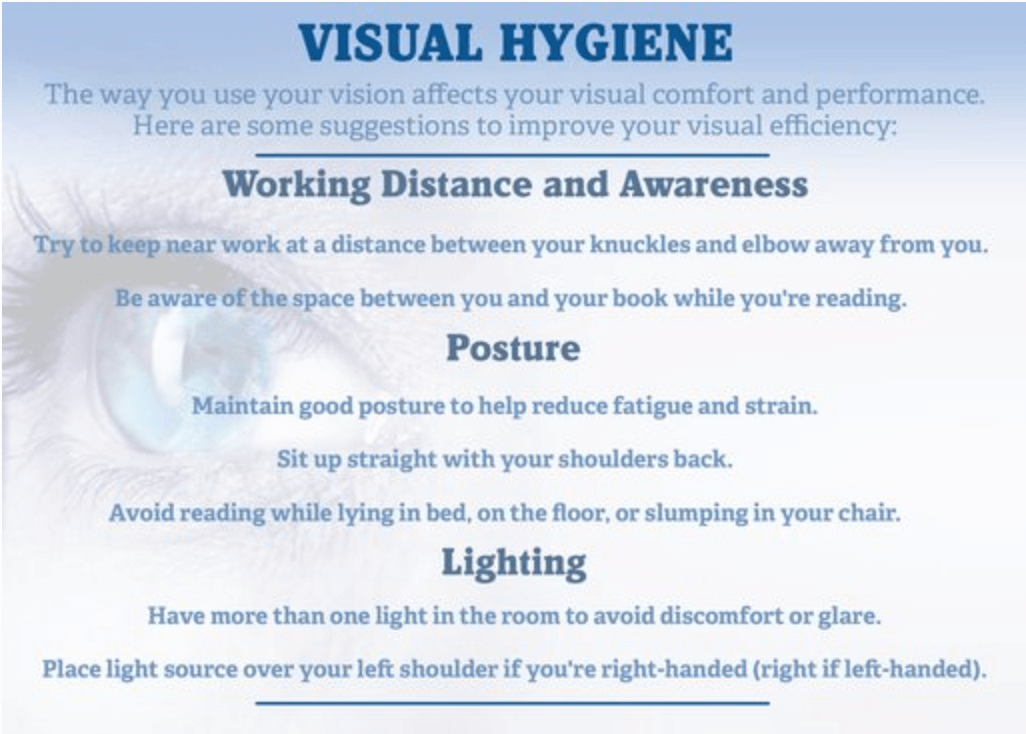 VISUAL HYGIENE

The way you use your vision affects your visual comfort and performance. Here are some suggestions to improve your visual efficiency:

Working Distance and Awareness

Try to keep near work at a distance between your knuckles and elbow away from you.

Be aware of the space between you and your book while you're reading.

Posture

Maintain good posture to help reduce fatigue and strain.

Sit up straight with your shoulders back.

Avoid reading while lying in bed, on the floor, or slumping in your chair.

Lighting

Have more than one light in the room to avoid discomfort or glare.

Place light source over your left shoulder if you're right-handed (right if left-handed).